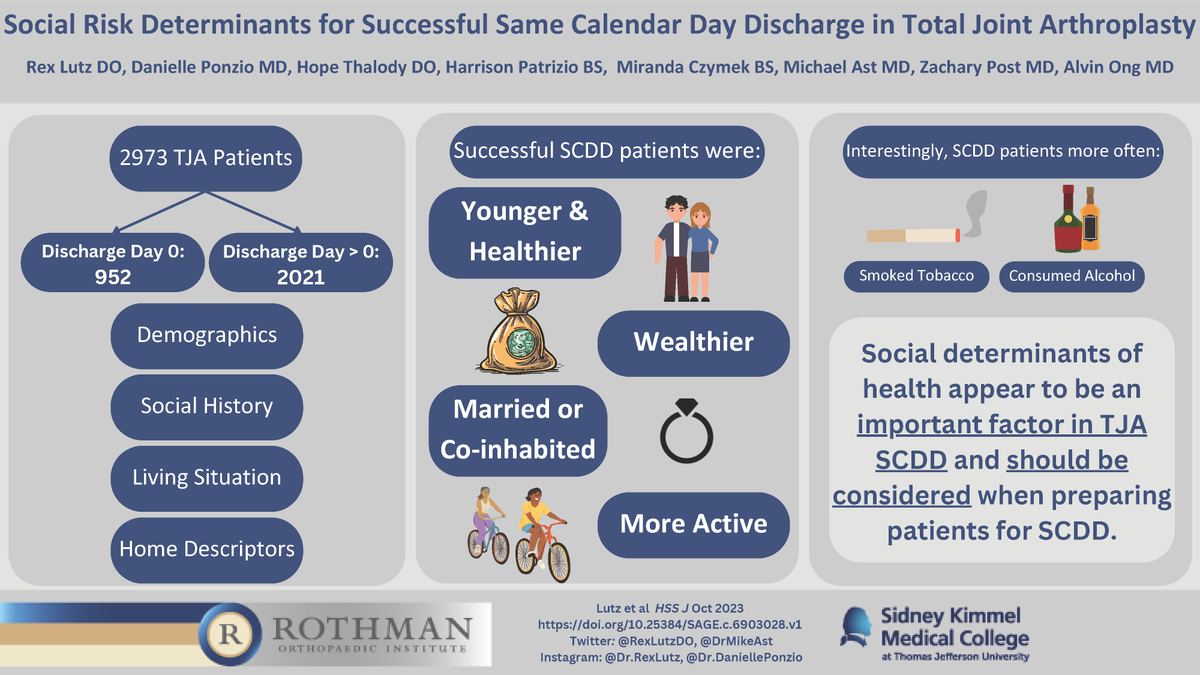 Social Risk Determinants for Successful Same Calendar Day Discharge in Total Joint Arthroplasty

Rex Lutz DO, Danielle Ponzio MD, Hope Thalody DO, Harrison Patrizio BS, Miranda Czymek BS, Michael Ast MD, Zachary Post MD, Alvin Ong MD

2973 TJA Patients

Discharge Day 0: 952

Discharge Day > 0: 2021

Demographics

Social History

Living Situation

Home Descriptors

Successful SCDD patients were:

Younger & Healthier

Wealthier

Married or Co-inhabited

More Active

Interestingly, SCDD patients more often:

Smoked Tobacco

Consumed Alcohol

Social determinants of health appear to be an important factor in TJA SCDD and should be considered when preparing patients for SCDD.

R ROTHMAN ORTHOPAEDIC INSTITUTE

Lutz et al HSS J Oct 2023
https://doi.org/10.25384/SAGE.c.6903028.v1
Twitter: @RexLutzDO, @DrMikeAst
Instagram: @Dr.RexLutz, @Dr.DaniellePonzio

Sidney Kimmel Medical College at Thomas Jefferson University